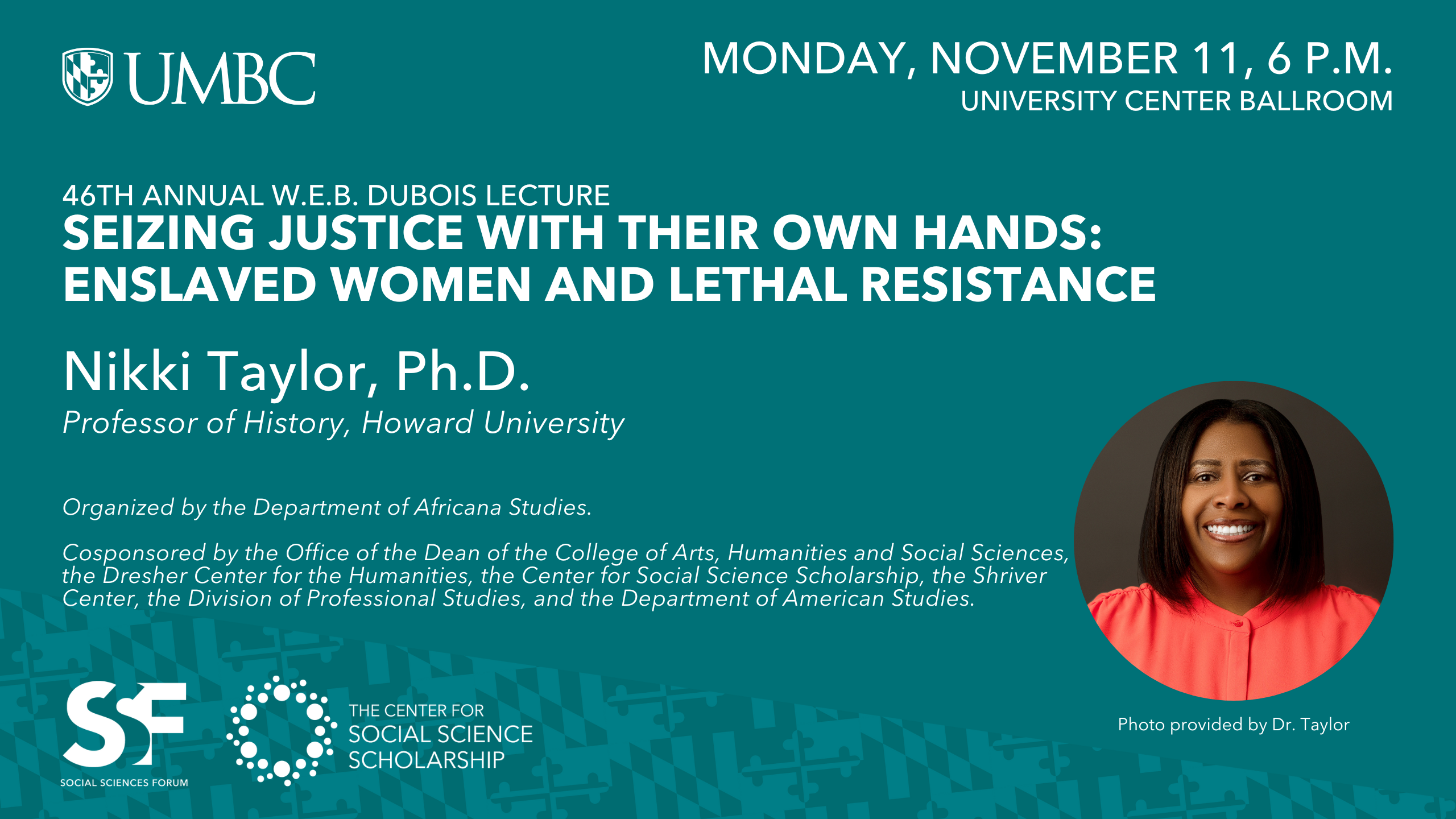 UMBC

MONDAY, NOVEMBER 11, 6 P.M.
UNIVERSITY CENTER BALLROOM

46TH ANNUAL W.E.B. DUBOIS LECTURE
SEIZING JUSTICE WITH THEIR OWN HANDS: ENSLAVED WOMEN AND LETHAL RESISTANCE

Nikki Taylor, Ph.D.
Professor of History, Howard University

Organized by the Department of Africana Studies.

Cosponsored by the Office of the Dean of the College of Arts, Humanities and Social Sciences, the Dresher Center for the Humanities, the Center for Social Science Scholarship, the Shriver Center, the Division of Professional Studies, and the Department of American Studies.

SSF
SOCIAL SCIENCES FORUM

THE CENTER FOR
SOCIAL SCIENCE
SCHOLARSHIP

Photo provided by Dr. Taylor